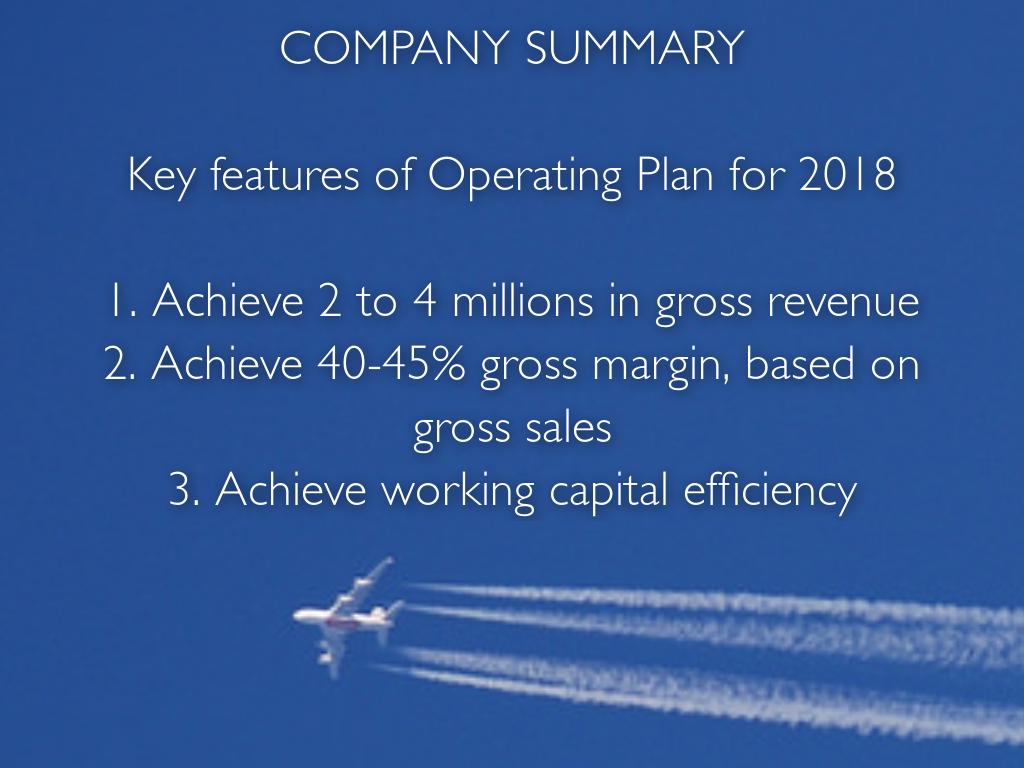 COMPANY SUMMARY

Key features of Operating Plan for 2018

1. Achieve 2 to 4 millions in gross revenue
2. Achieve 40-45% gross margin, based on gross sales
3. Achieve working capital efficiency